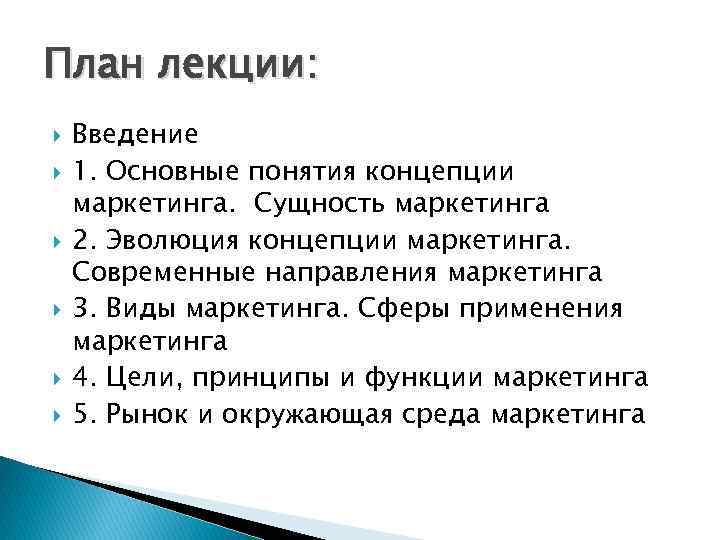 План лекции:

Введение

1. Основные понятия концепции маркетинга.  Сущность маркетинга

2. Эволюция концепции маркетинга. Современные направления маркетинга

3. Виды маркетинга. Сферы применения маркетинга

4. Цели, принципы и функции маркетинга

5. Рынок и окружающая среда маркетинга